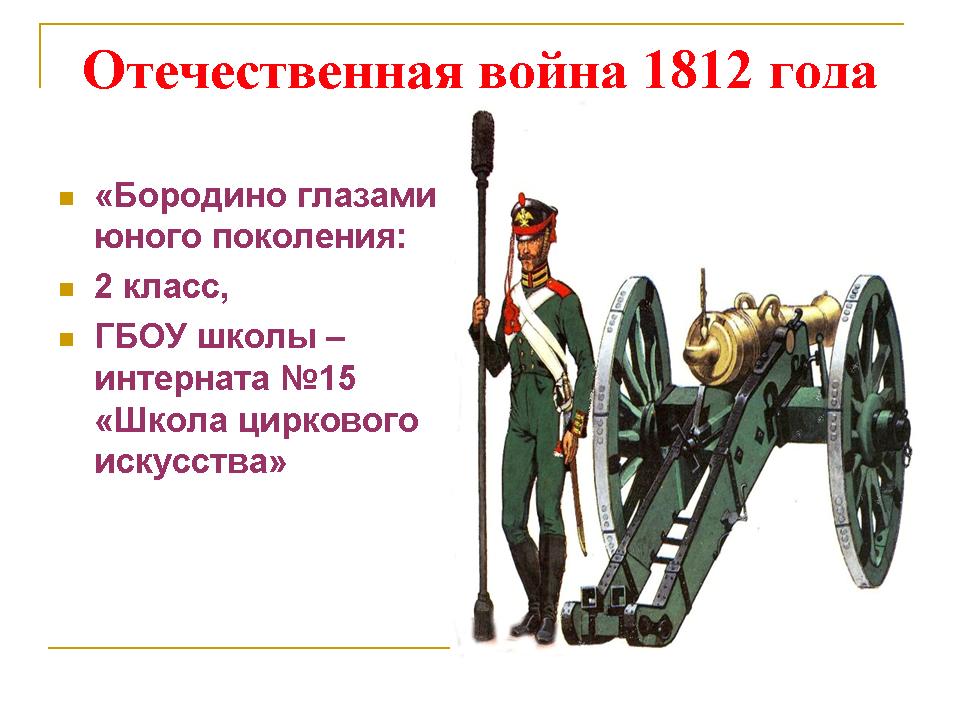 Отечественная война 1812 года

- «Бородино глазами юного поколения:
- 2 класс,
- ГБОУ школы – интерната №15 «Школа циркового искусства»